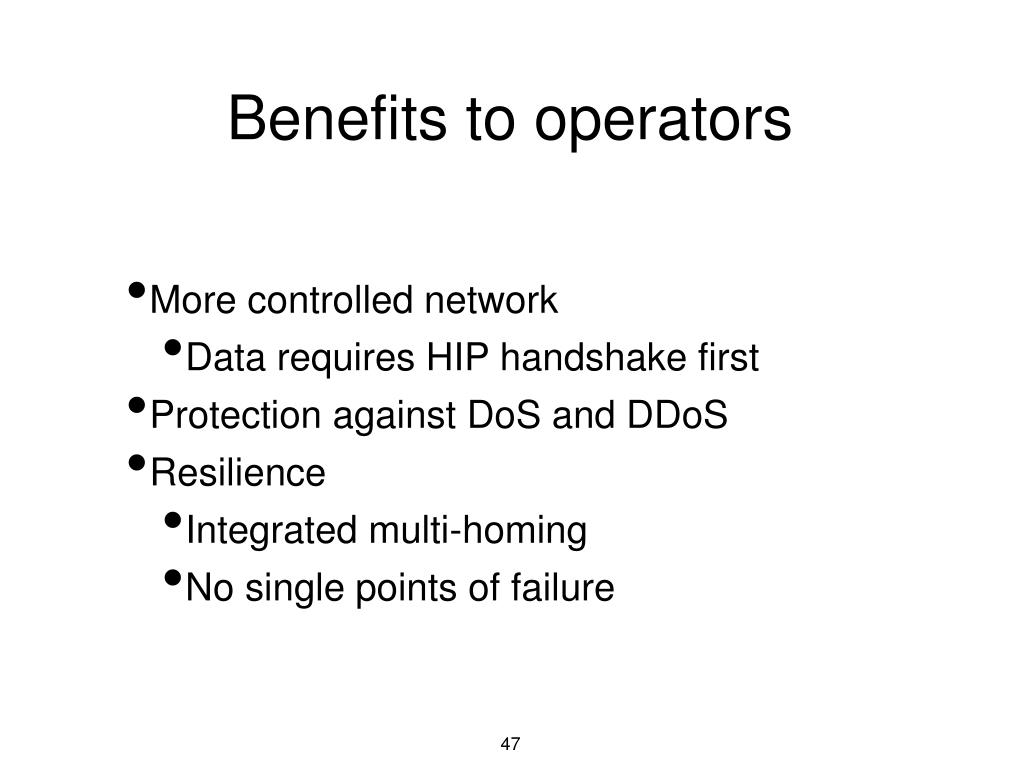 Benefits to operators

• More controlled network
  • Data requires HIP handshake first
• Protection against DoS and DDoS
• Resilience
  • Integrated multi-homing
  • No single points of failure

47